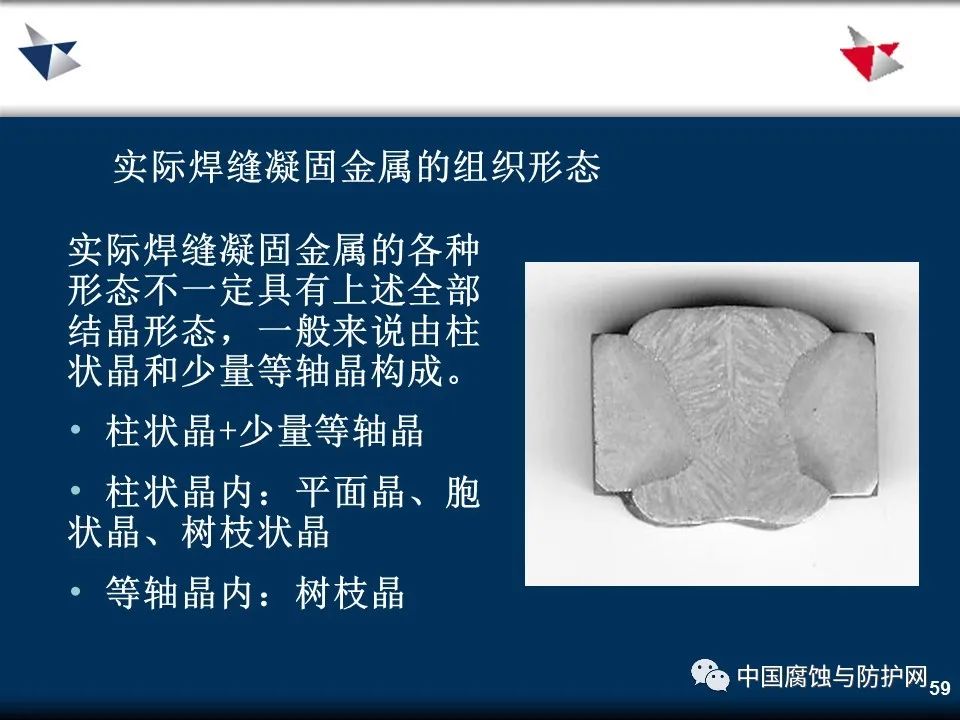 实际焊缝凝固金属的组织形态

实际焊缝凝固金属的各种形态不一定具有上述全部结晶形态，一般来说由柱状晶和少量等轴晶构成。

• 柱状晶+少量等轴晶

• 柱状晶内：平面晶、胞状晶、树枝状晶

• 等轴晶内：树枝晶

中国腐蚀与防护网

59